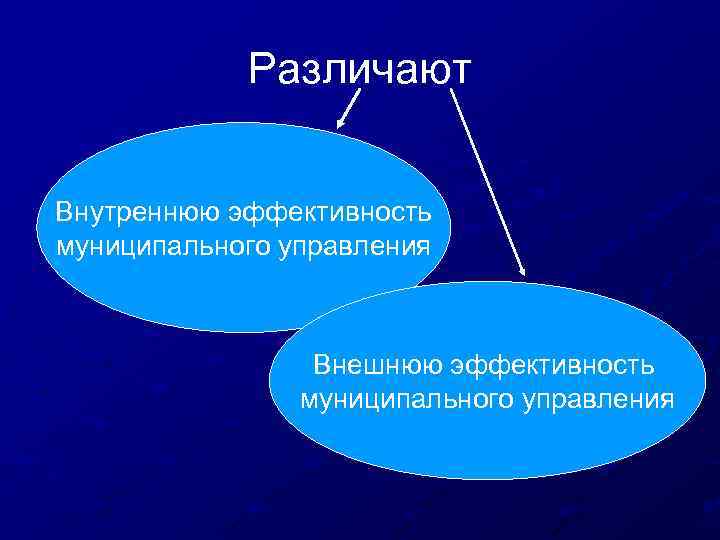 Различают

Внутреннюю эффективность муниципального управления

Внешнюю эффективность муниципального управления